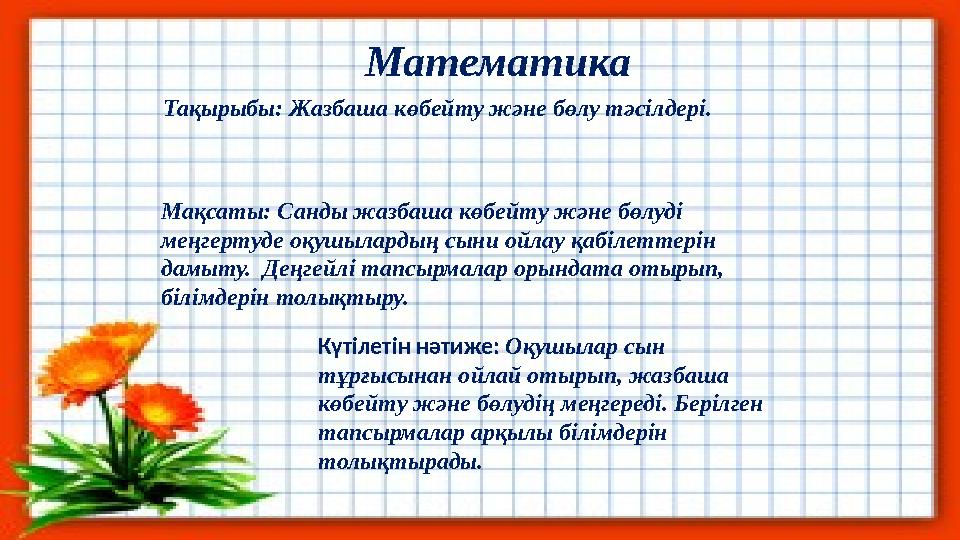 Математика

Тақырыбы: Жазбаша көбейту және бөлу тәсілдері.

Мақсаты: Санды жазбаша көбейту және бөлуді меңгертуде оқушылардың сыни ойлау қабілеттерін дамыту. Деңгейлі тапсырмалар орындата отырып, білімдерін толықтыру.

Күтілетін нәтиже: Оқушылар сын тұрғысынан ойлай отырып, жазбаша көбейту және бөлудің меңгереді. Берілген тапсырмалар арқылы білімдерін толықтырады.